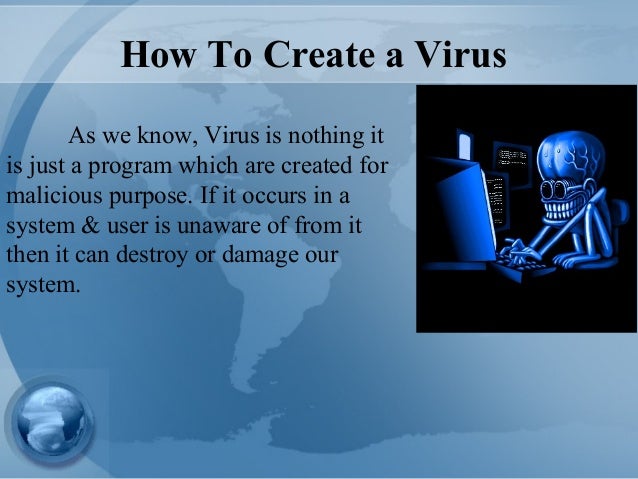 How To Create a Virus

As we know, Virus is nothing it is just a program which are created for malicious purpose. If it occurs in a system & user is unaware of from it then it can destroy or damage our system.